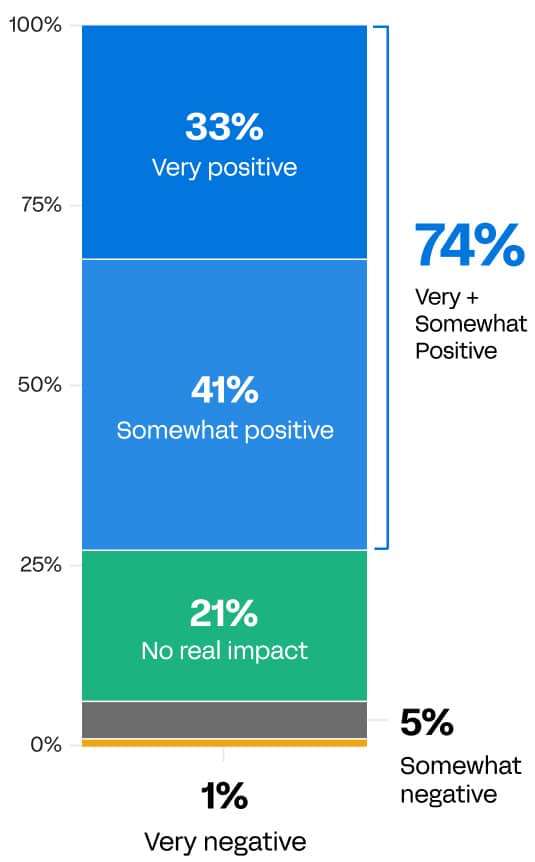 100%
75%
50%
25%
0%

33%
Very positive

41%
Somewhat positive

21%
No real impact

74%
Very + Somewhat Positive

5%
Somewhat negative

1%
Very negative